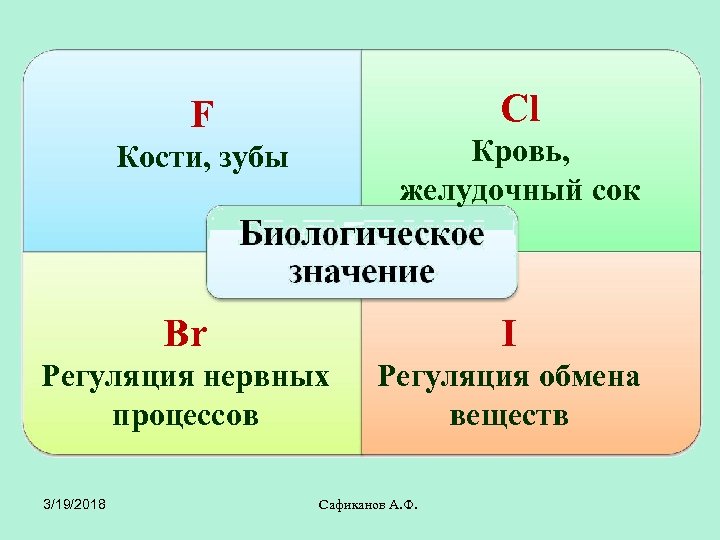 F
Кости, зубы

Cl
Кровь, желудочный сок

Биологическое значение

Br
Регуляция нервных процессов

I
Регуляция обмена веществ

3/19/2018

Сафиканов А.Ф.